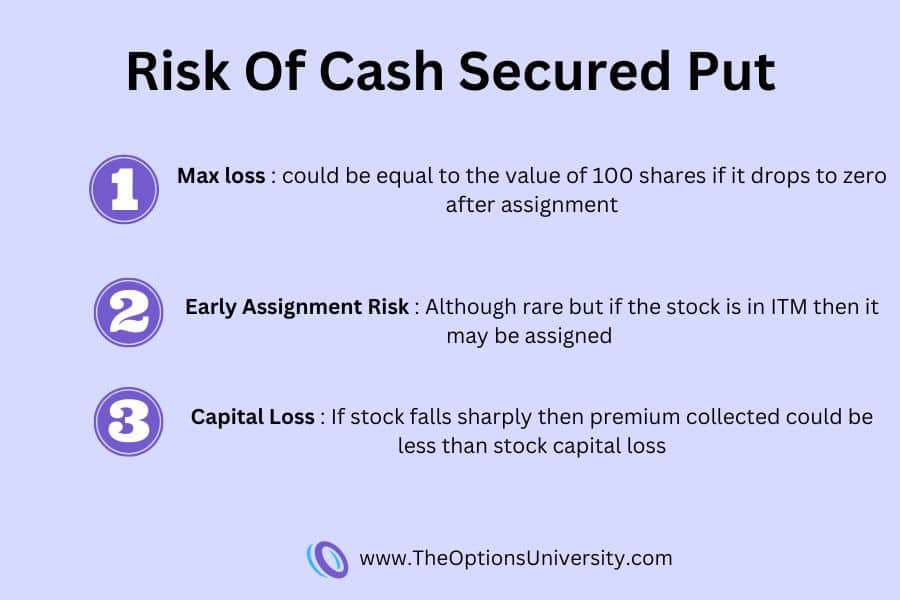 Risk Of Cash Secured Put

1 Max loss : could be equal to the value of 100 shares if it drops to zero after assignment

2 Early Assignment Risk : Although rare but if the stock is in ITM then it may be assigned

3 Capital Loss : If stock falls sharply then premium collected could be less than stock capital loss

www.TheOptionsUniversity.com